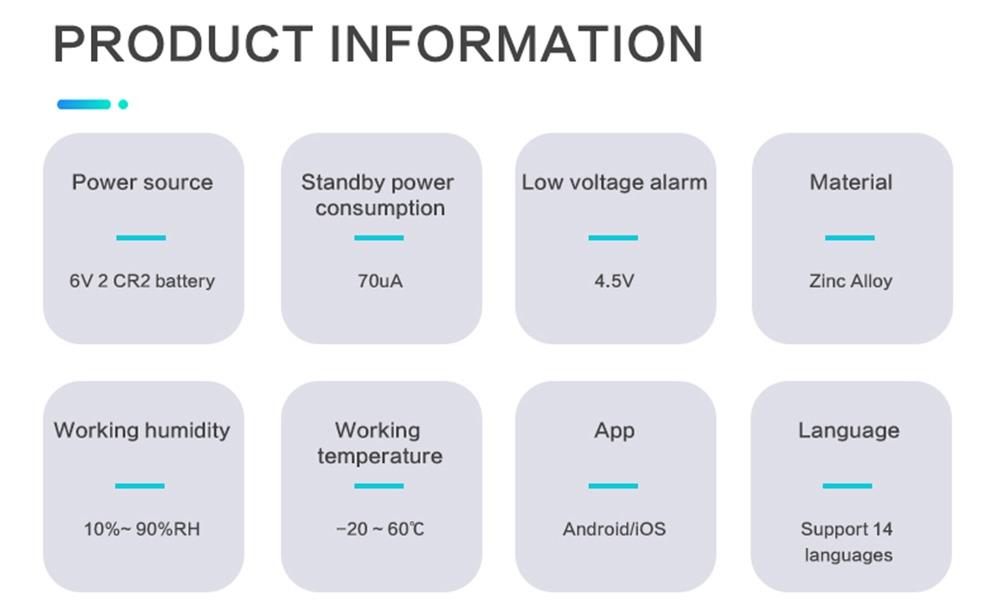 PRODUCT INFORMATION

Power source

6V 2 CR2 battery

Standby power consumption

70uA

Low voltage alarm

4.5V

Material

Zinc Alloy

Working humidity

10%~ 90%RH

Working temperature

-20 ~ 60℃

App

Android/iOS

Language

Support 14 languages